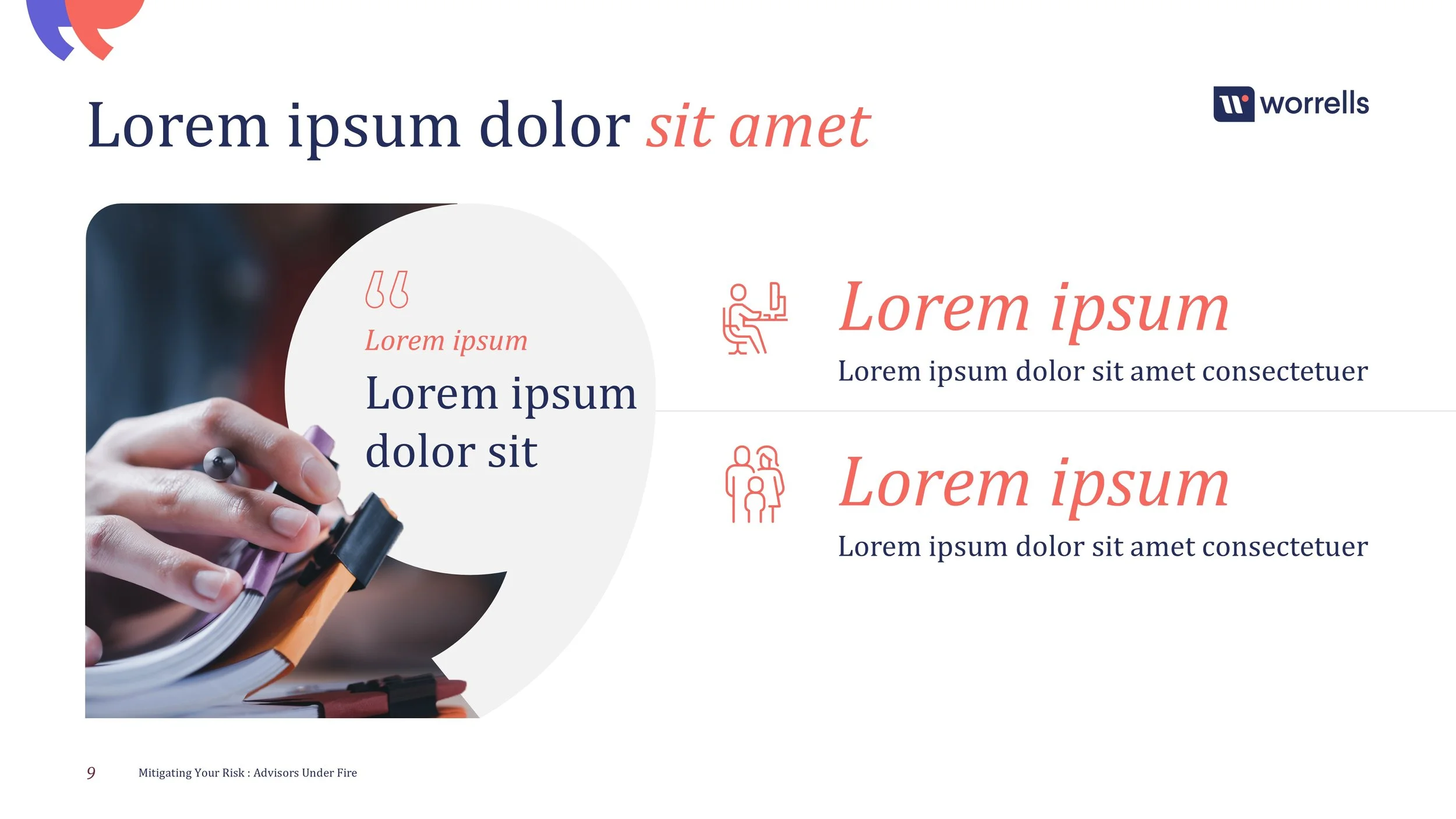 Lorem ipsum dolor sit amet

worrells

Lorem ipsum

Lorem ipsum dolor sit

Lorem ipsum

Lorem ipsum dolor sit amet consectetuer

Lorem ipsum

Lorem ipsum dolor sit amet consectetuer

9 Mitigating Your Risk : Advisors Under Fire